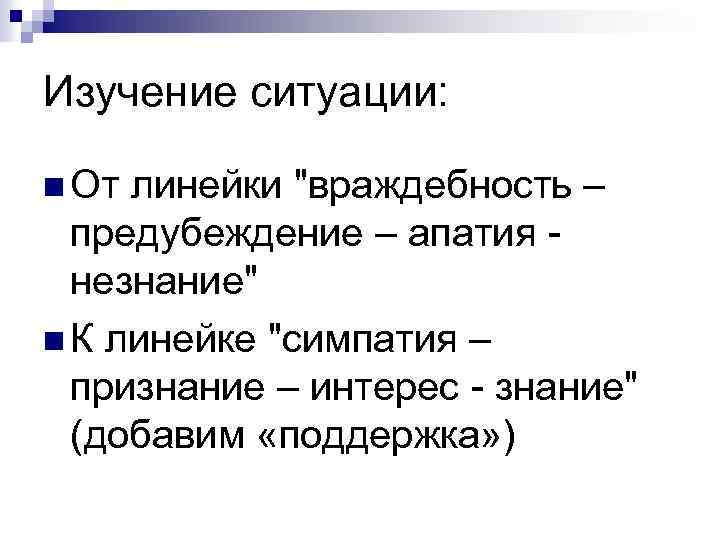 Изучение ситуации:

От линейки "враждебность – предубеждение – апатия - незнание"

К линейке "симпатия – признание – интерес - знание" (добавим «поддержка»)